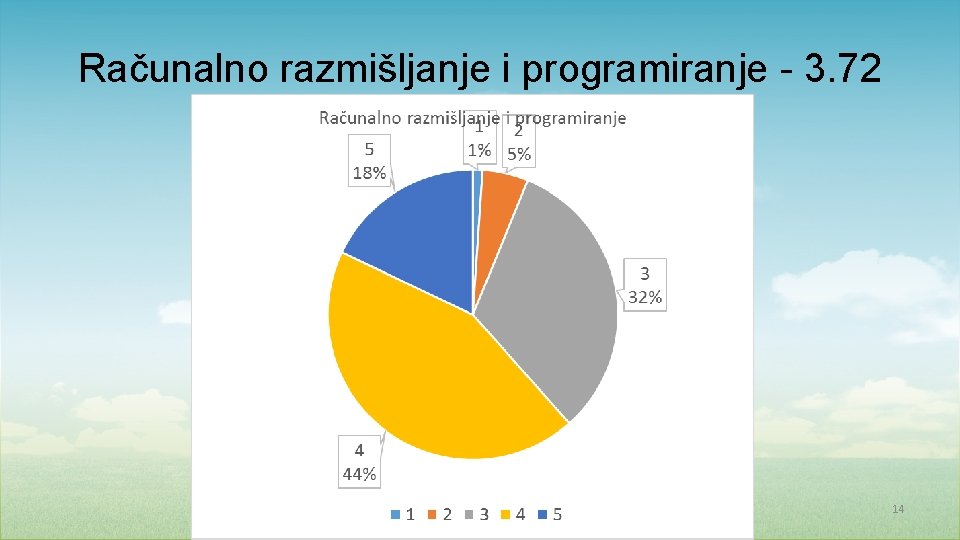 Računalno razmišljanje i programiranje - 3.72

Računalno razmišljanje i programiranje

1
1%

2
5%

3
32%

4
44%

5
18%

1 2 3 4 5

14